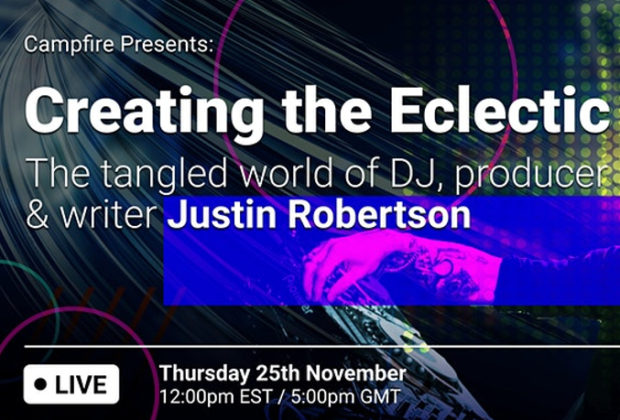 Campfire Presents:

Creating the Eclectic

The tangled world of DJ, producer & writer Justin Robertson

LIVE

Thursday 25th November
12:00pm EST / 5:00pm GMT